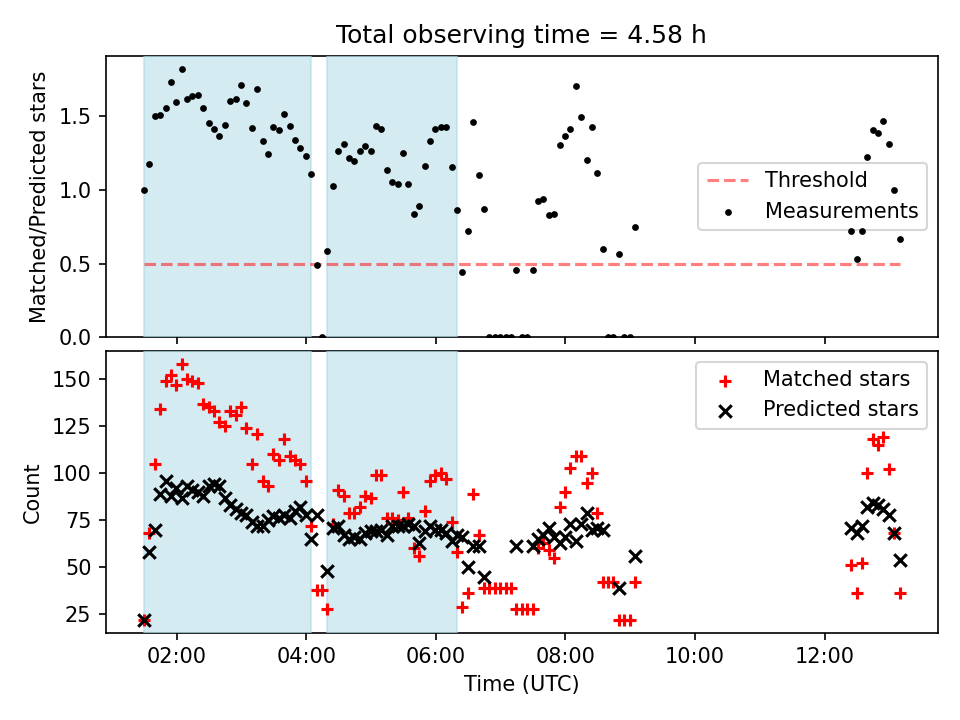 Total observing time = 4.58 h

Matched/Predicted stars

1.5
1.0
0.5
0.0

Threshold
Measurements

Count

150
125
100
75
50
25

Matched stars
Predicted stars

02:00
04:00
06:00
08:00
10:00
12:00

Time (UTC)